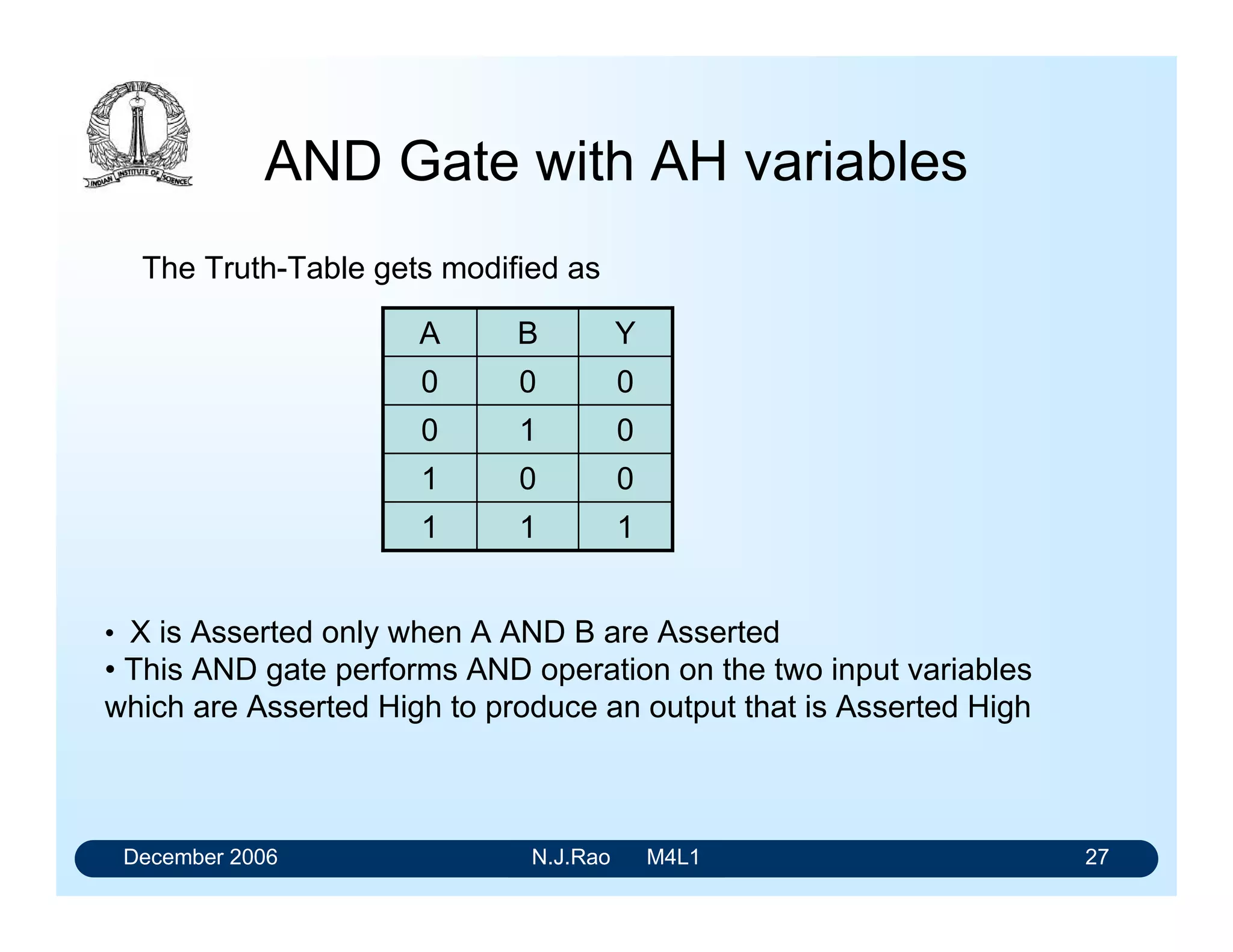 INDIAN INSTITUTE OF SCIENCE

AND Gate with AH variables

The Truth-Table gets modified as

| A | B | Y |
|---|---|---|
| 0 | 0 | 0 |
| 0 | 1 | 0 |
| 1 | 0 | 0 |
| 1 | 1 | 1 |

• X is Asserted only when A AND B are Asserted
• This AND gate performs AND operation on the two input variables which are Asserted High to produce an output that is Asserted High

December 2006 N.J.Rao M4L1 27